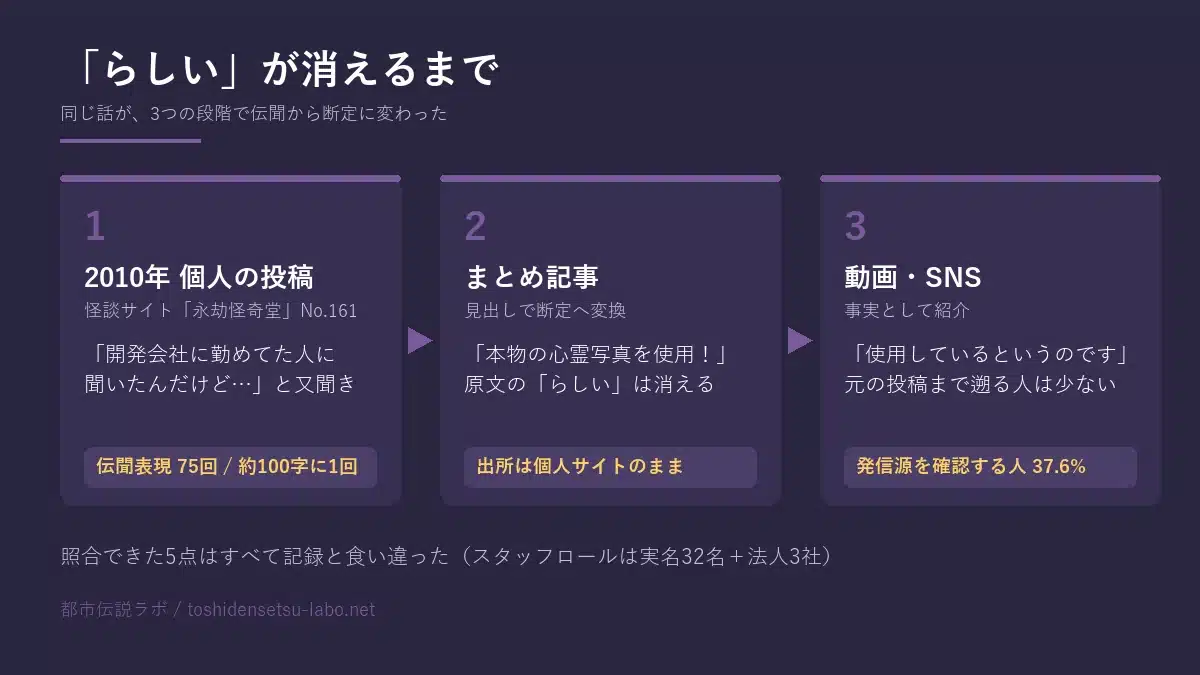 「らしい」が消えるまで

同じ話が、3つの段階で伝聞から断定に変わった

1

2010年 個人の投稿

怪談サイト「永劫怪奇堂」No.161

「開発会社に勤めてた人に聞いたんだけど…」と又聞き

伝聞表現 75回 / 約100字に1回

2

まとめ記事

見出しで断定へ変換

「本物の心霊写真を使用！」原文の「らしい」は消える

出所は個人サイトのまま

3

動画・SNS

事実として紹介

「使用しているというのです」元の投稿まで遡る人は少ない

発信源を確認する人 37.6%

照合できた5点はすべて記録と食い違った（スタッフロールは実名32名＋法人3社）

都市伝説ラボ / toshidensetsu-labo.net